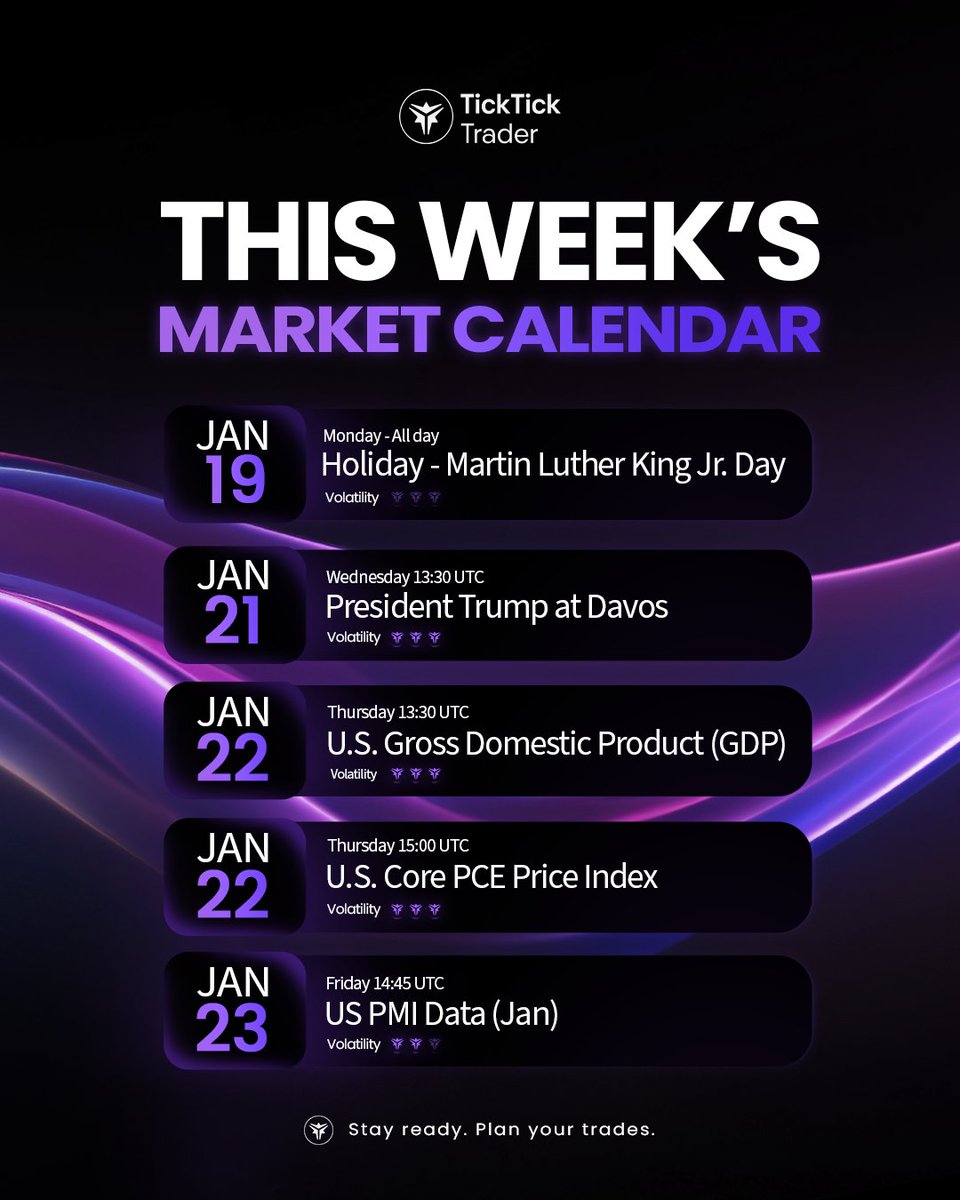 TickTick Trader

THIS WEEK'S
MARKET CALENDAR

JAN 19
Monday - All day
Holiday - Martin Luther King Jr. Day
Volatility

JAN 21
Wednesday 13:30 UTC
President Trump at Davos
Volatility

JAN 22
Thursday 13:30 UTC
U.S. Gross Domestic Product (GDP)
Volatility

JAN 22
Thursday 15:00 UTC
U.S. Core PCE Price Index
Volatility

JAN 23
Friday 14:45 UTC
US PMI Data (Jan)
Volatility

Stay ready. Plan your trades.